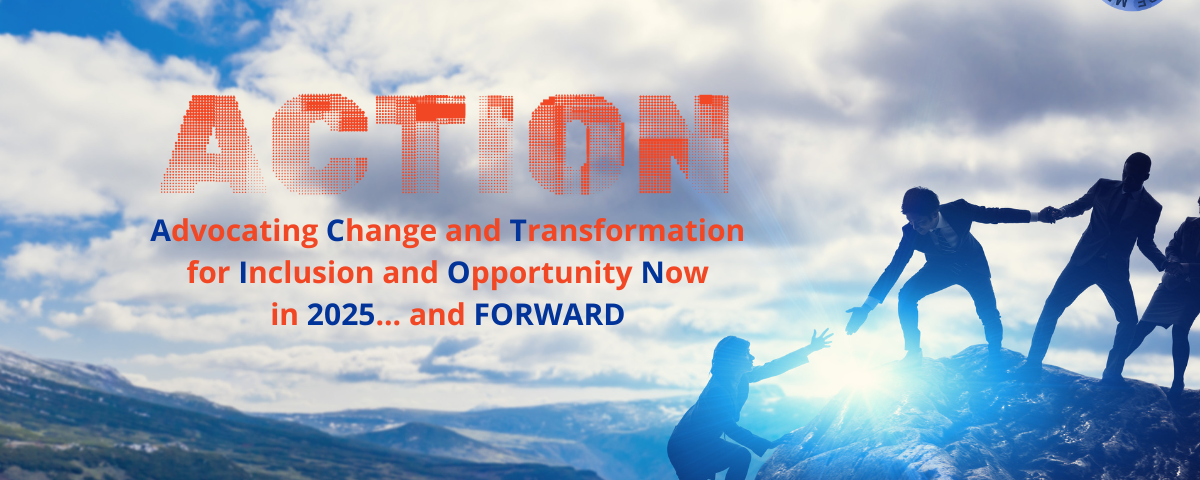 ACTION

Advocating Change and Transformation for Inclusion and Opportunity Now in 2025... and FORWARD